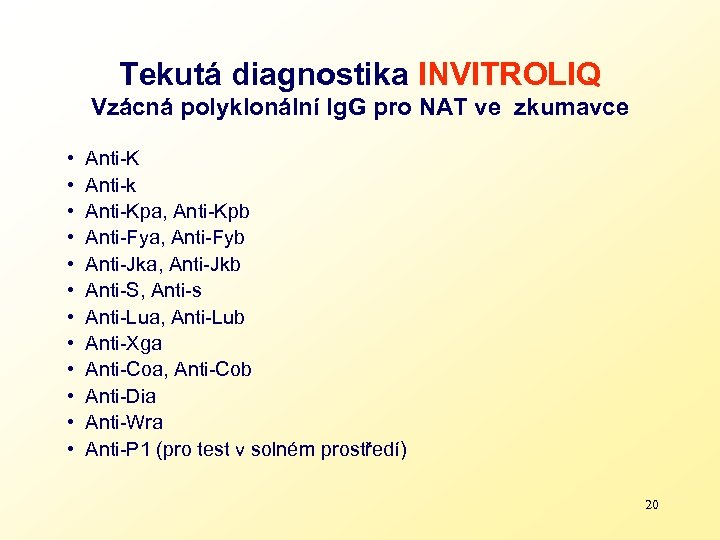 Tekutá diagnostika INVITROLIQ
Vzácná polyklonální IgG pro NAT ve zkumavce

• Anti-K
• Anti-k
• Anti-Kpa, Anti-Kpb
• Anti-Fya, Anti-Fyb
• Anti-Jka, Anti-Jkb
• Anti-S, Anti-s
• Anti-Lua, Anti-Lub
• Anti-Xga
• Anti-Coa, Anti-Cob
• Anti-Dia
• Anti-Wra
• Anti-P1 (pro test v solném prostředí)

20